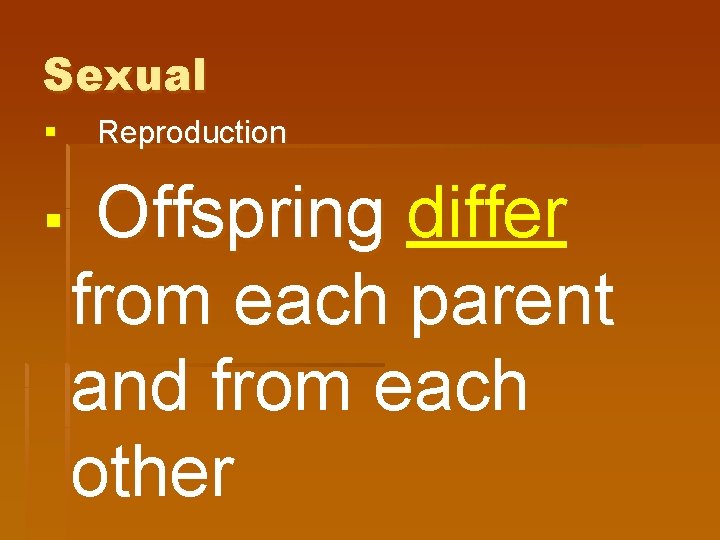 Sexual

▪ Reproduction

▪ Offspring differ from each parent and from each other